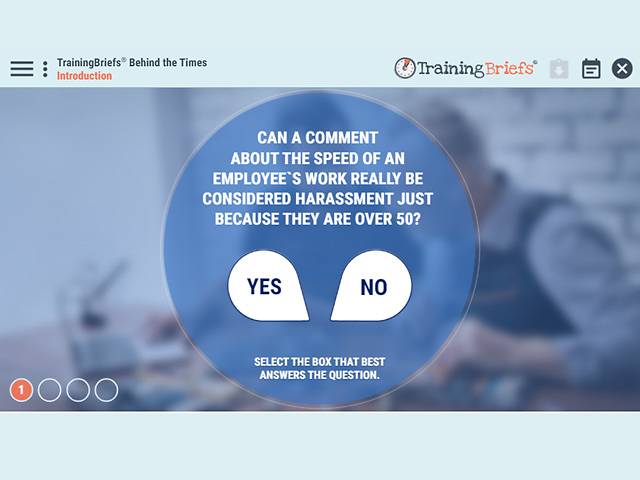 TrainingBriefs® Behind the Times
Introduction

TrainingBriefs®

CAN A COMMENT ABOUT THE SPEED OF AN EMPLOYEE`S WORK REALLY BE CONSIDERED HARASSMENT JUST BECAUSE THEY ARE OVER 50?

YES

NO

SELECT THE BOX THAT BEST ANSWERS THE QUESTION.

1